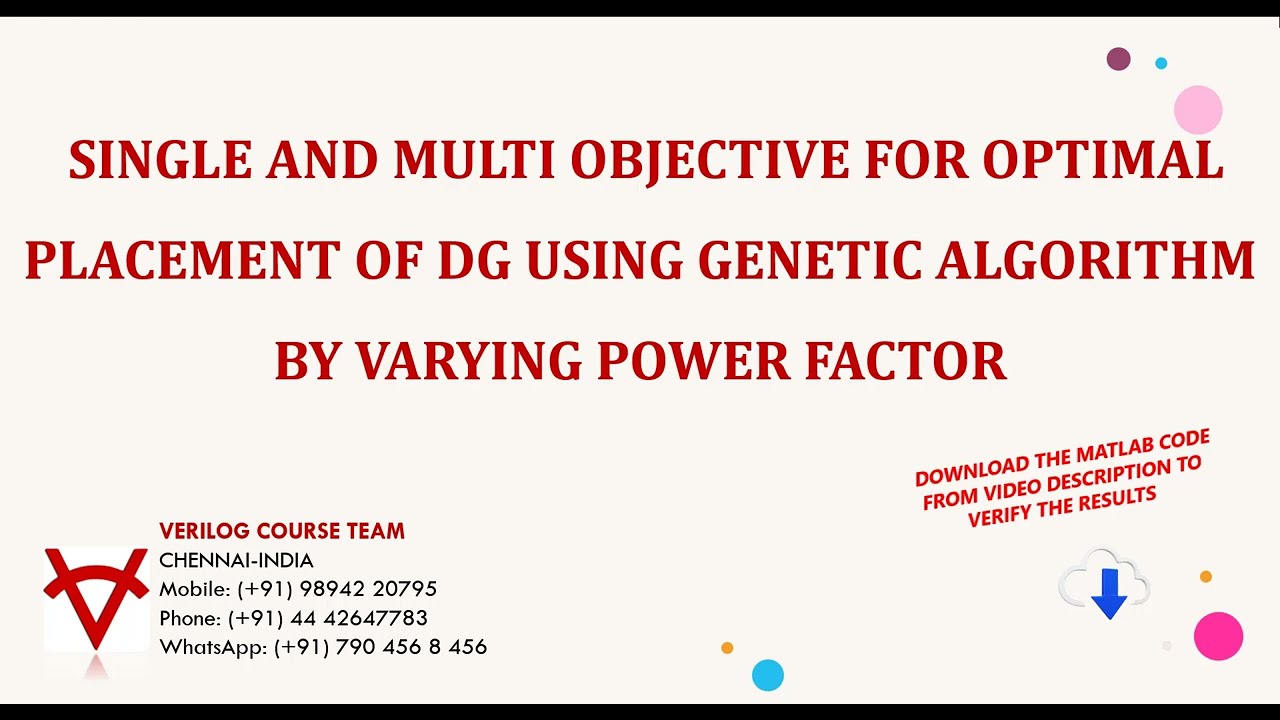 SINGLE AND MULTI OBJECTIVE FOR OPTIMAL PLACEMENT OF DG USING GENETIC ALGORITHM BY VARYING POWER FACTOR

DOWNLOAD THE MATLAB CODE FROM VIDEO DESCRIPTION TO VERIFY THE RESULTS

VERILOG COURSE TEAM
CHENNAI-INDIA
Mobile: (+91) 98942 20795
Phone: (+91) 44 42647783
WhatsApp: (+91) 790 456 8 456